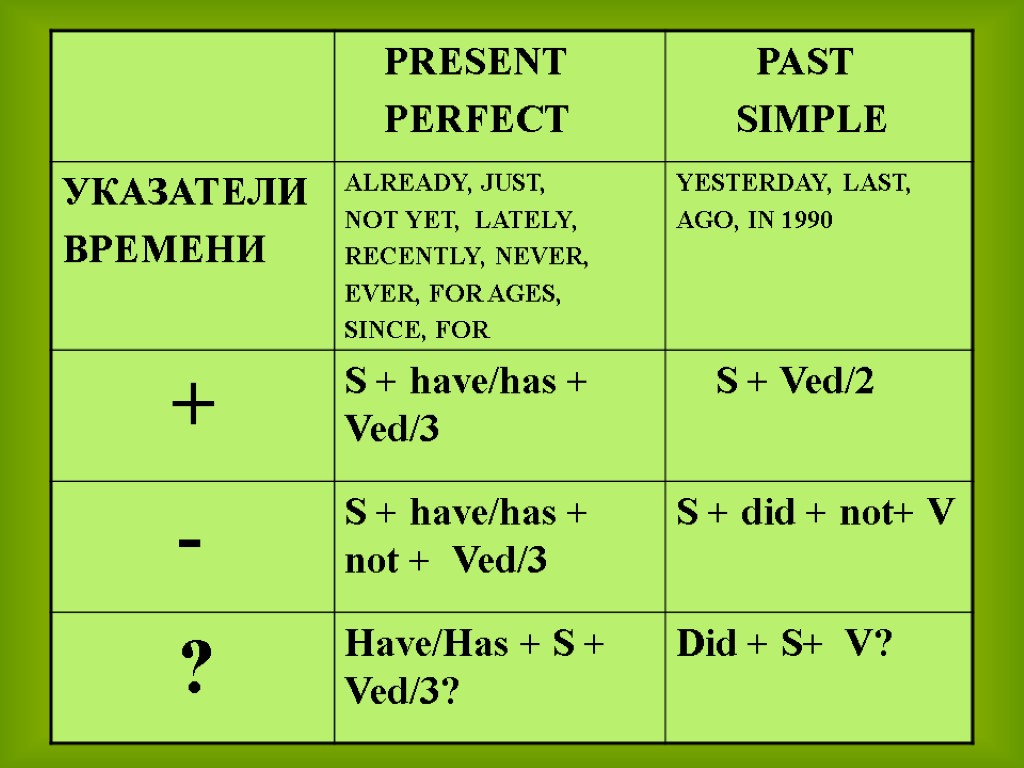 |  | PRESENT PERFECT | PAST SIMPLE |
|---|---|---|
| УКАЗАТЕЛИ ВРЕМЕНИ | ALREADY, JUST, NOT YET, LATELY, RECENTLY, NEVER, EVER, FOR AGES, SINCE, FOR | YESTERDAY, LAST, AGO, IN 1990 |
| + | S + have/has + Ved/3 | S + Ved/2 |
| - | S + have/has + not + Ved/3 | S + did + not+ V |
| ? | Have/Has + S + Ved/3? | Did + S+ V? |